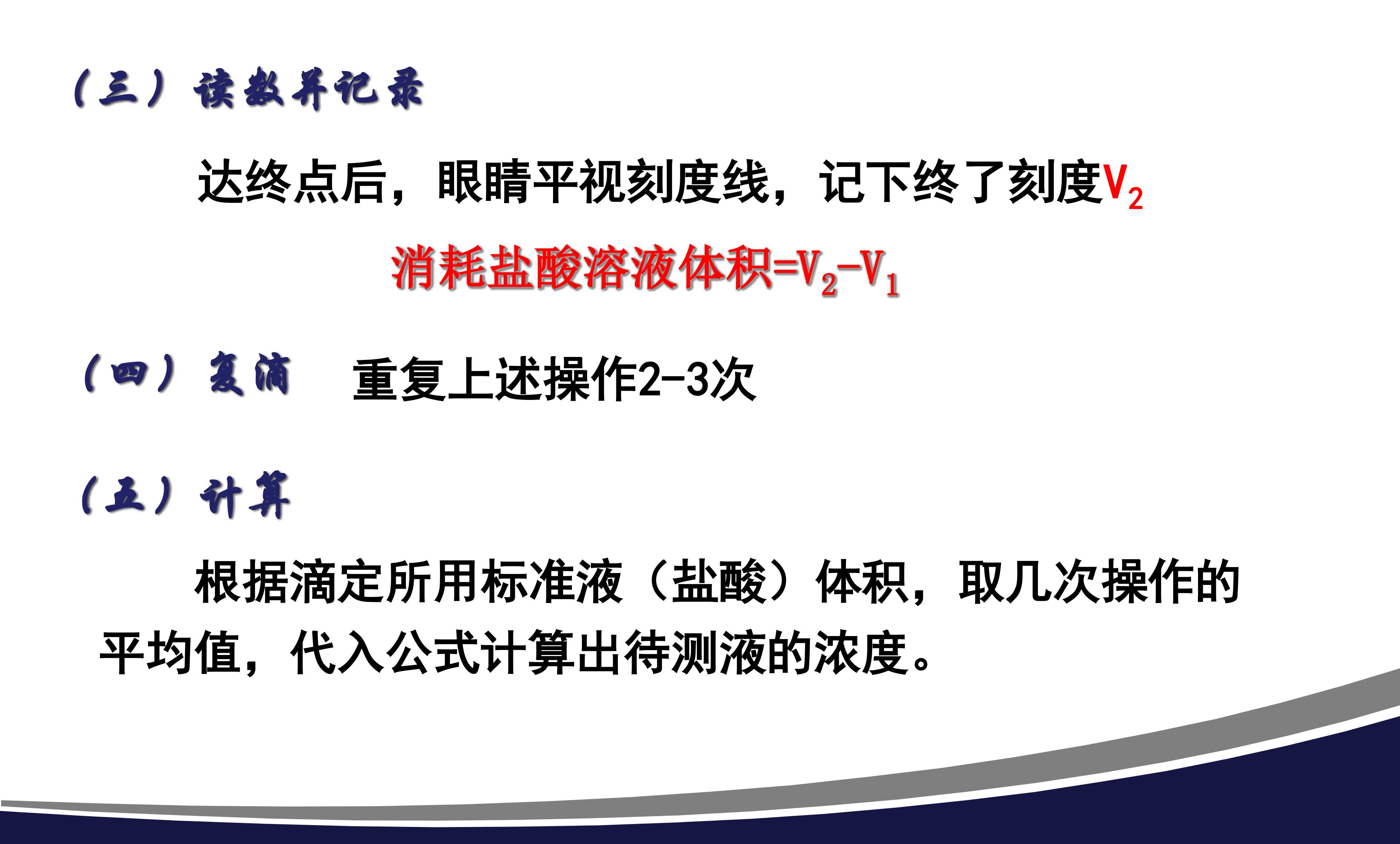 （三）读数并记录

达终点后，眼睛平视刻度线，记下终了刻度$V_2$

消耗盐酸溶液体积=$V_2-V_1$

（四）复滴　重复上述操作2-3次

（五）计算

根据滴定所用标准液（盐酸）体积，取几次操作的平均值，代入公式计算出待测液的浓度。